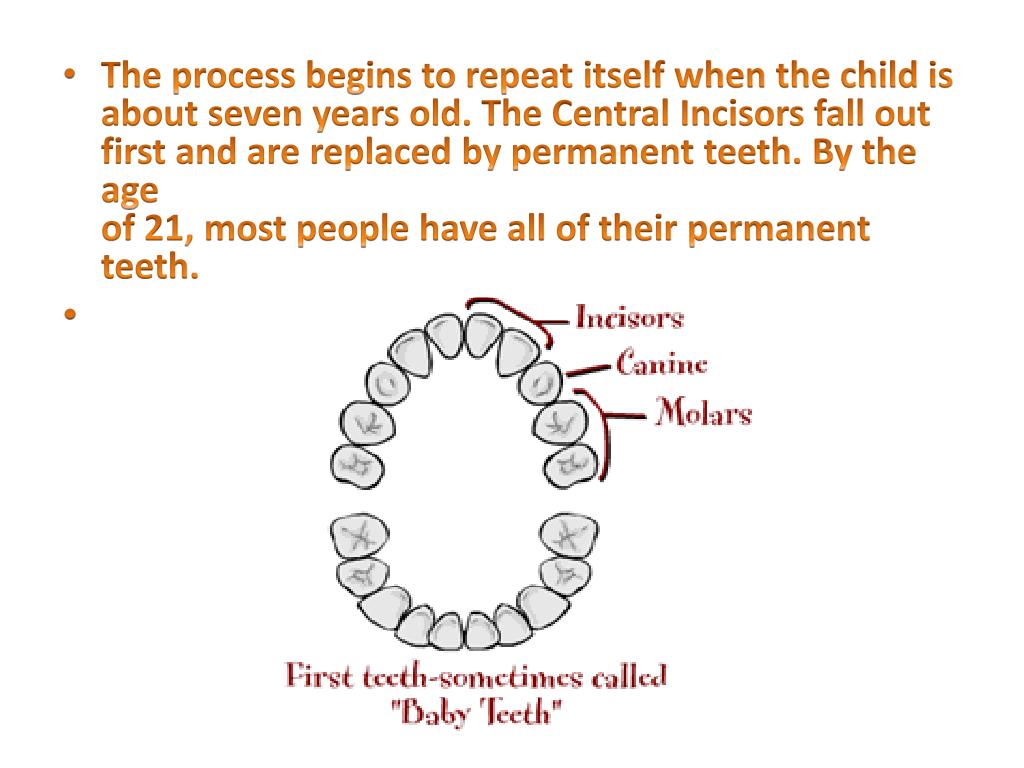 • The process begins to repeat itself when the child is about seven years old. The Central Incisors fall out first and are replaced by permanent teeth. By the age
of 21, most people have all of their permanent teeth.

•

Incisors
Canine
Molars

First teeth-sometimes called "Baby Teeth"